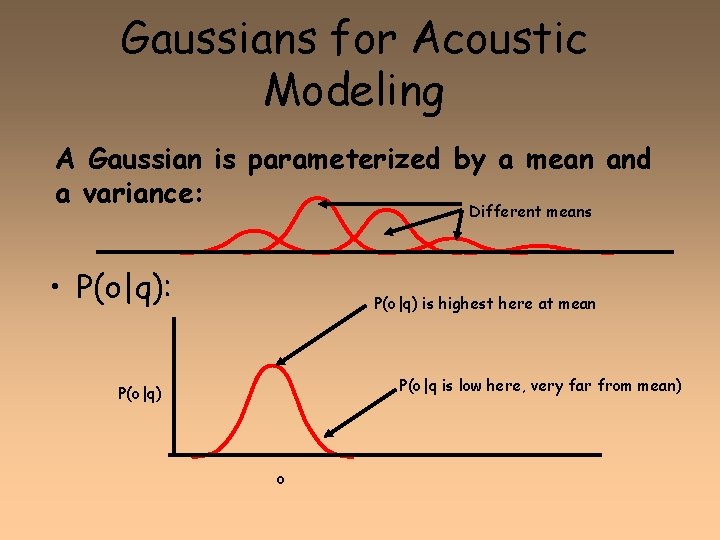 Gaussians for Acoustic Modeling

A Gaussian is parameterized by a mean and a variance:

Different means

• P(o|q):

P(o|q) is highest here at mean

P(o|q)

P(o|q is low here, very far from mean)

o